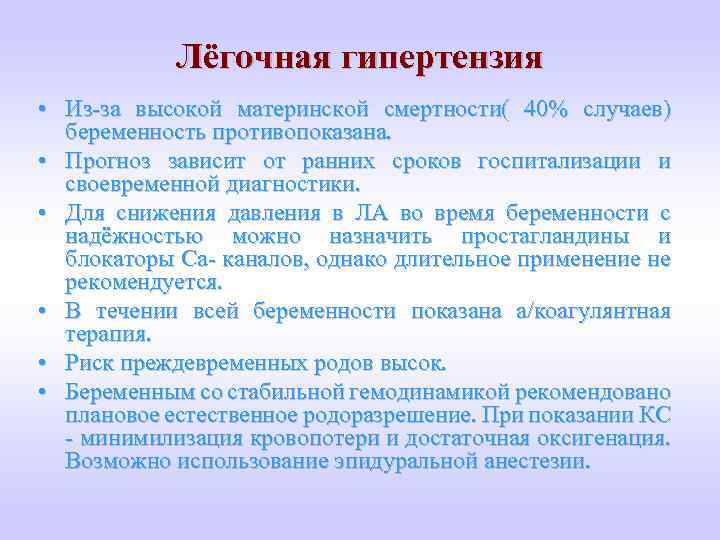 Лёгочная гипертензия

• Из-за высокой материнской смертности( 40% случаев) беременность противопоказана.

• Прогноз зависит от ранних сроков госпитализации и своевременной диагностики.

• Для снижения давления в ЛА во время беременности с надёжностью можно назначить простагландины и блокаторы Са- каналов, однако длительное применение не рекомендуется.

• В течении всей беременности показана а/коагулянтная терапия.

• Риск преждевременных родов высок.

• Беременным со стабильной гемодинамикой рекомендовано плановое естественное родоразрешение. При показании КС - минимилизация кровопотери и достаточная оксигенация. Возможно использование эпидуральной анестезии.